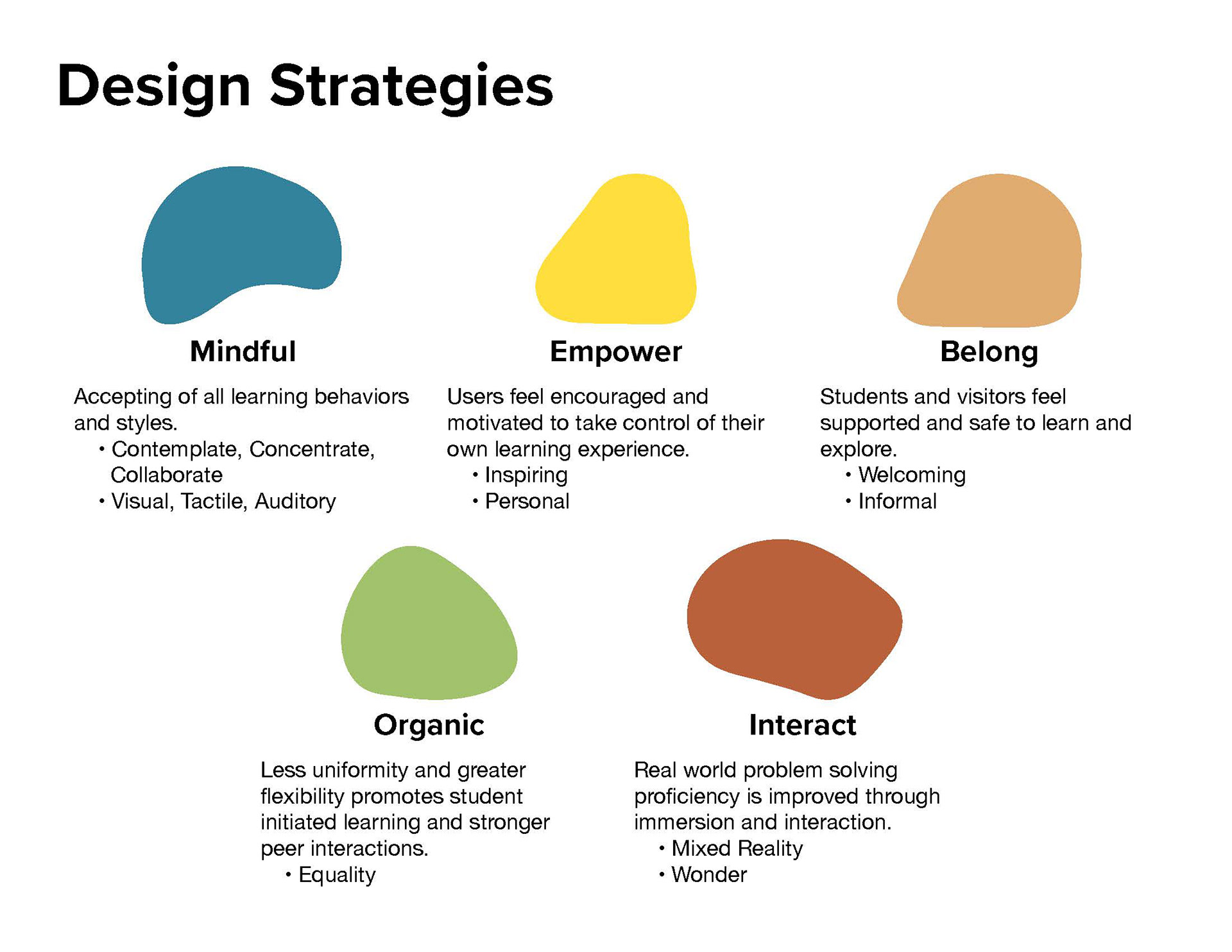 Design Strategies

Mindful

Accepting of all learning behaviors and styles.
• Contemplate, Concentrate, Collaborate
• Visual, Tactile, Auditory

Empower

Users feel encouraged and motivated to take control of their own learning experience.
• Inspiring
• Personal

Belong

Students and visitors feel supported and safe to learn and explore.
• Welcoming
• Informal

Organic

Less uniformity and greater flexibility promotes student initiated learning and stronger peer interactions.
• Equality

Interact

Real world problem solving proficiency is improved through immersion and interaction.
• Mixed Reality
• Wonder